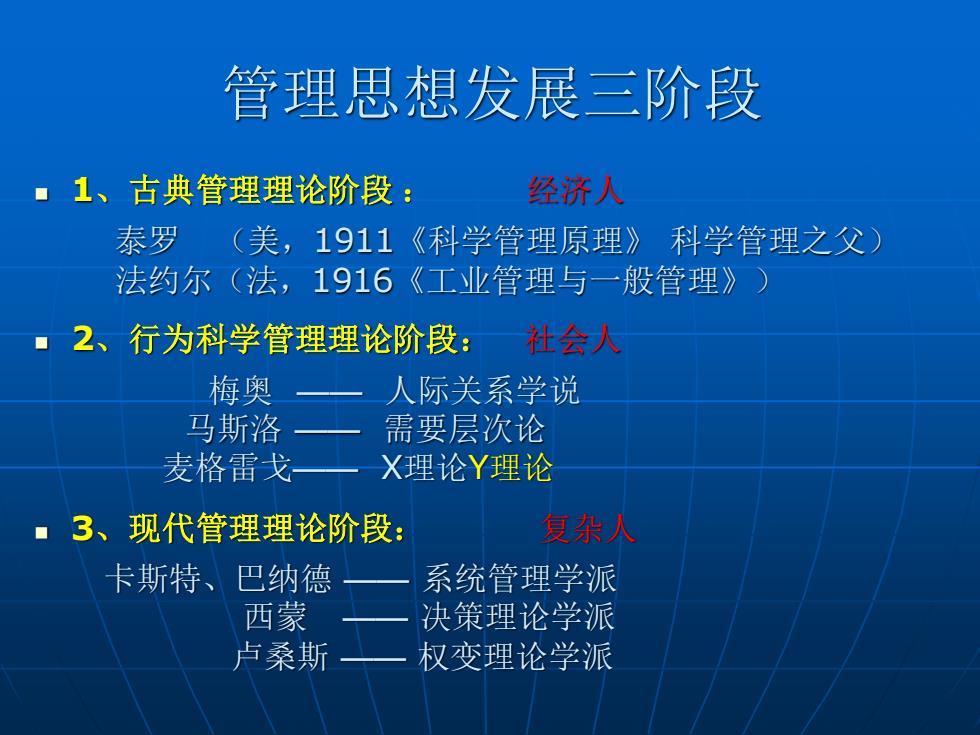 管理思想发展三阶段

1、古典管理理论阶段：　经济人

泰罗　（美，1911《科学管理原理》 科学管理之父）
法约尔（法，1916《工业管理与一般管理》）

2、行为科学管理理论阶段：　社会人

梅奥 —— 人际关系学说
马斯洛 —— 需要层次论
麦格雷戈—— X理论Y理论

3、现代管理理论阶段：　复杂人

卡斯特、巴纳德 —— 系统管理学派
西蒙 —— 决策理论学派
卢桑斯 —— 权变理论学派